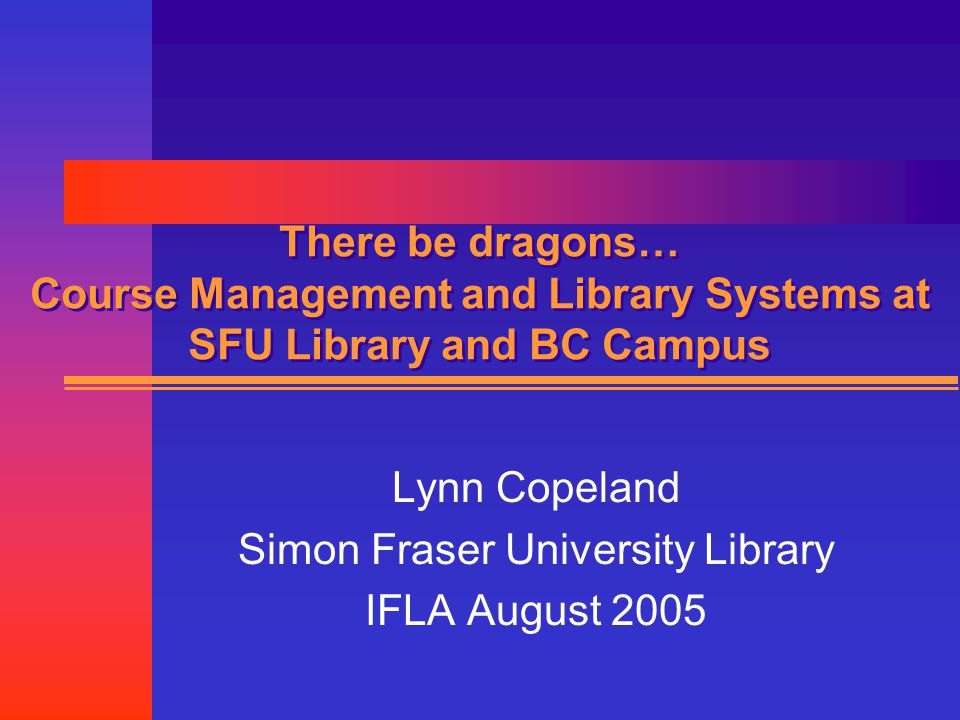 There be dragons…
Course Management and Library Systems at SFU Library and BC Campus

Lynn Copeland
Simon Fraser University Library
IFLA August 2005